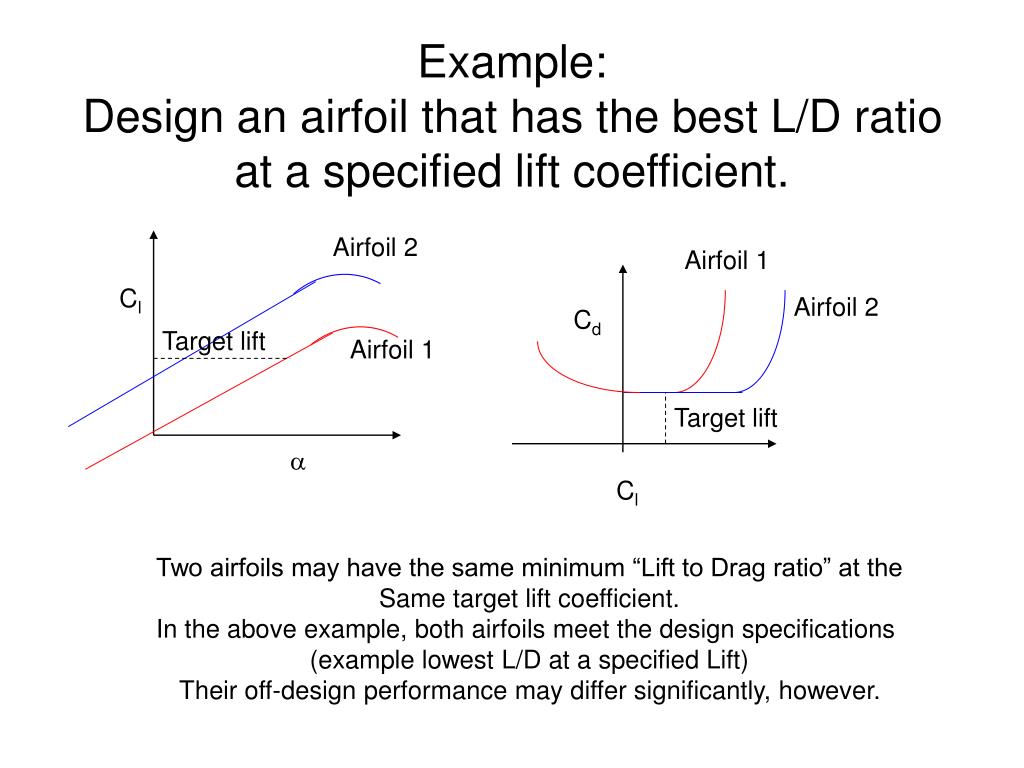 Example:
Design an airfoil that has the best L/D ratio at a specified lift coefficient.

Airfoil 2
$C_l$
Target lift
Airfoil 1
$\alpha$

Airfoil 1
Airfoil 2
$C_d$
Target lift
$C_l$

Two airfoils may have the same minimum “Lift to Drag ratio” at the Same target lift coefficient.
In the above example, both airfoils meet the design specifications (example lowest L/D at a specified Lift)
Their off-design performance may differ significantly, however.